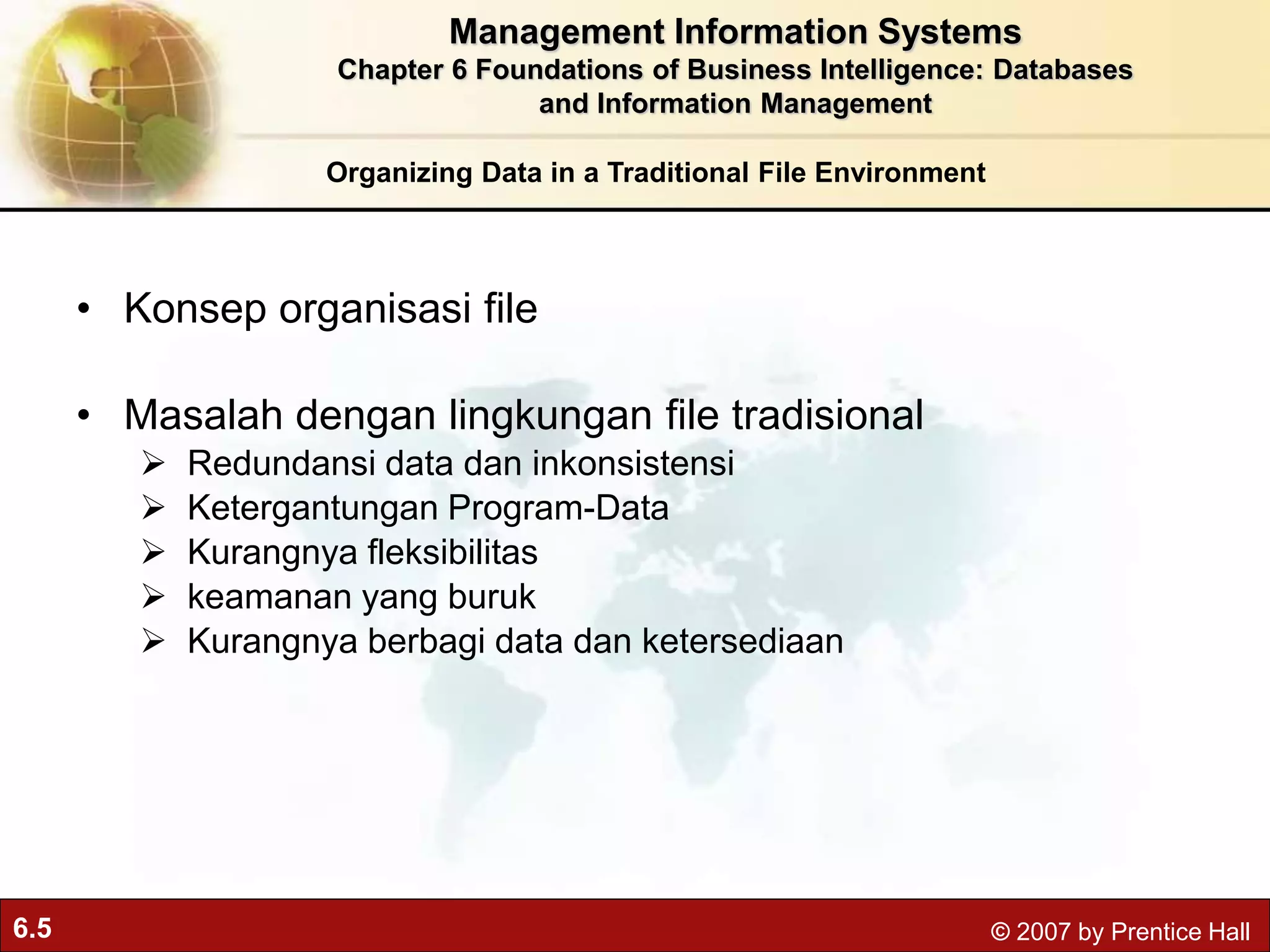 Management Information Systems
Chapter 6 Foundations of Business Intelligence: Databases and Information Management

Organizing Data in a Traditional File Environment

• Konsep organisasi file

• Masalah dengan lingkungan file tradisional
➢ Redundansi data dan inkonsistensi
➢ Ketergantungan Program-Data
➢ Kurangnya fleksibilitas
➢ keamanan yang buruk
➢ Kurangnya berbagi data dan ketersediaan

6.5

© 2007 by Prentice Hall